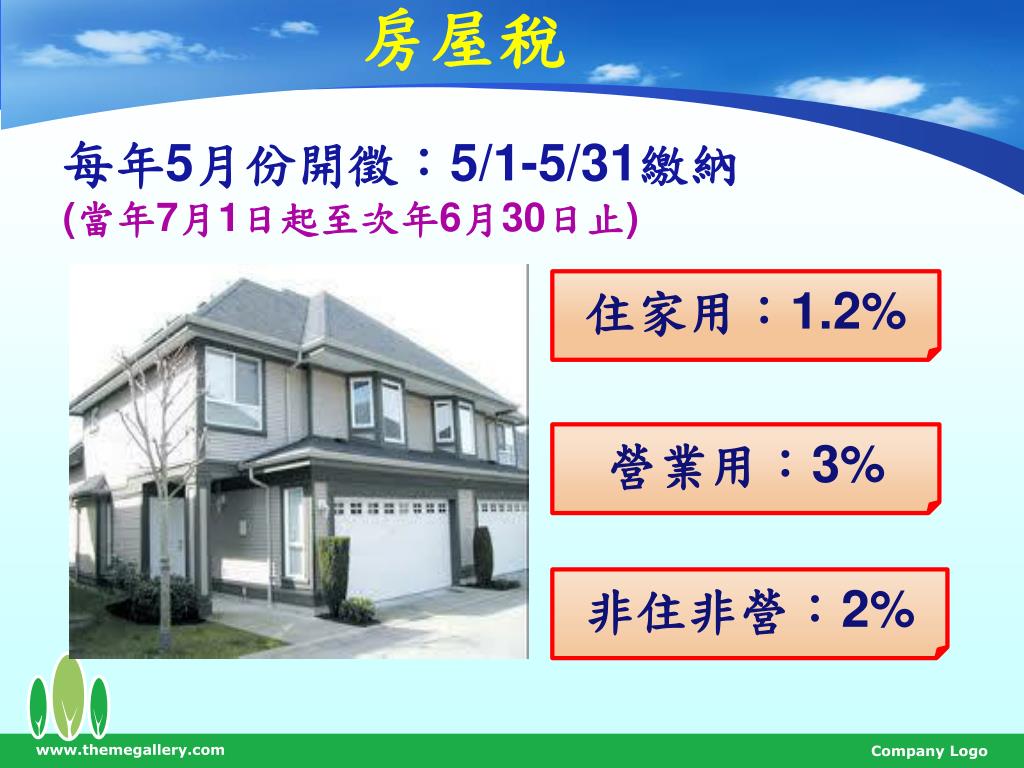 房屋稅

每年5月份開徵：5/1-5/31繳納
(當年7月1日起至次年6月30日止)

住家用：1.2%

營業用：3%

非住非營：2%

www.themegallery.com

Company Logo